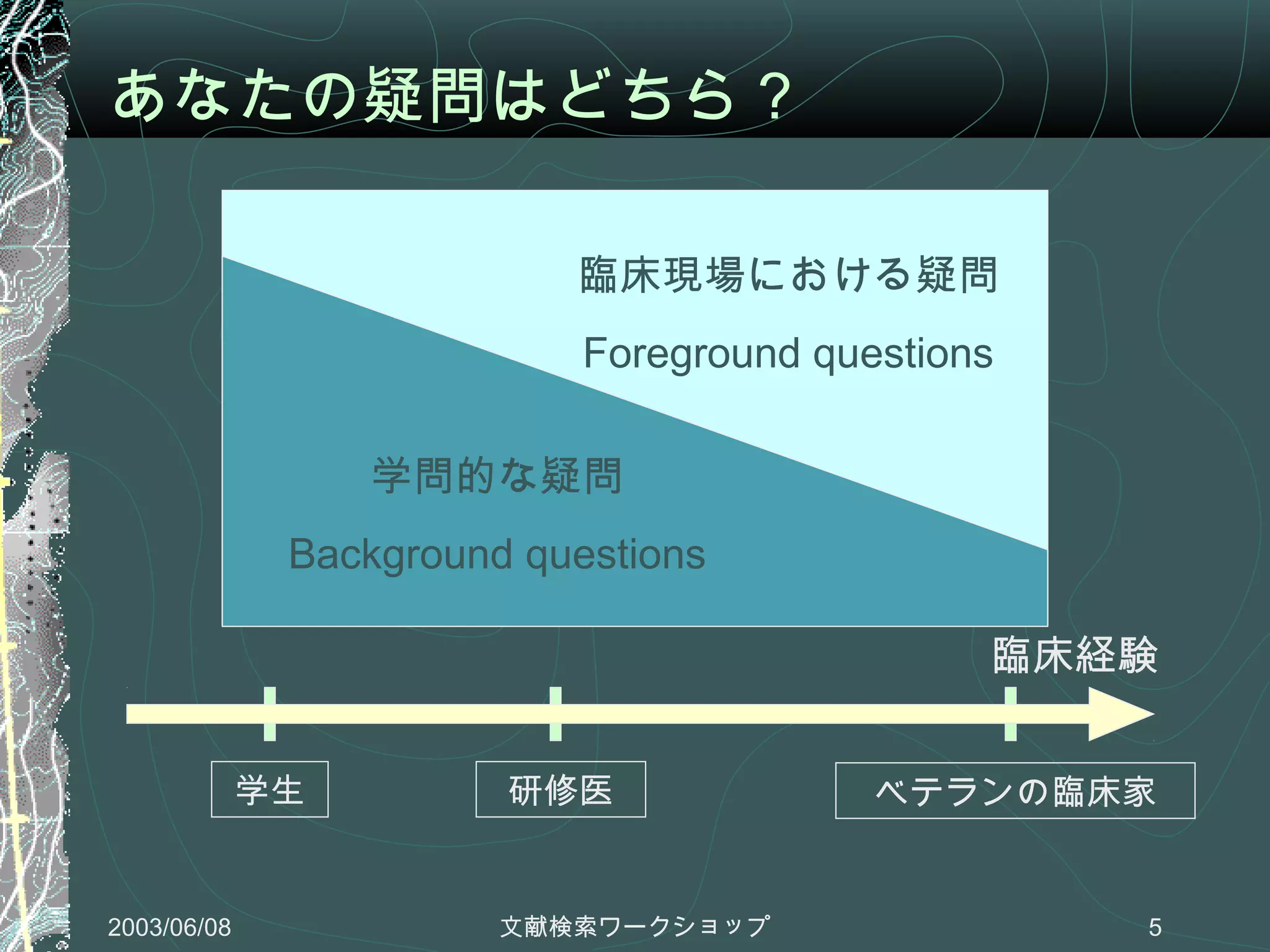 あなたの疑問はどちら？

臨床現場における疑問

Foreground questions

学問的な疑問

Background questions

臨床経験

学生

研修医

ベテランの臨床家

2003/06/08

文献検索ワークショップ

5